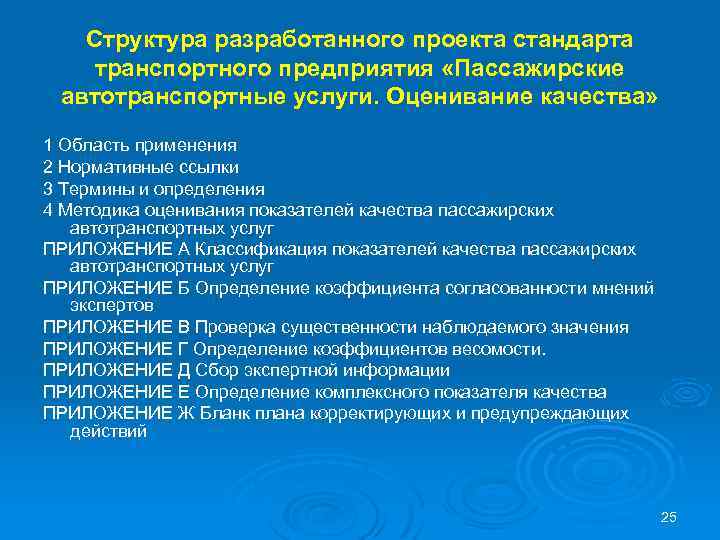 Структура разработанного проекта стандарта транспортного предприятия «Пассажирские автотранспортные услуги. Оценивание качества»

1 Область применения
2 Нормативные ссылки
3 Термины и определения
4 Методика оценивания показателей качества пассажирских автотранспортных услуг
ПРИЛОЖЕНИЕ А Классификация показателей качества пассажирских автотранспортных услуг
ПРИЛОЖЕНИЕ Б Определение коэффициента согласованности мнений экспертов
ПРИЛОЖЕНИЕ В Проверка существенности наблюдаемого значения
ПРИЛОЖЕНИЕ Г Определение коэффициентов весомости.
ПРИЛОЖЕНИЕ Д Сбор экспертной информации
ПРИЛОЖЕНИЕ Е Определение комплексного показателя качества
ПРИЛОЖЕНИЕ Ж Бланк плана корректирующих и предупреждающих действий

25